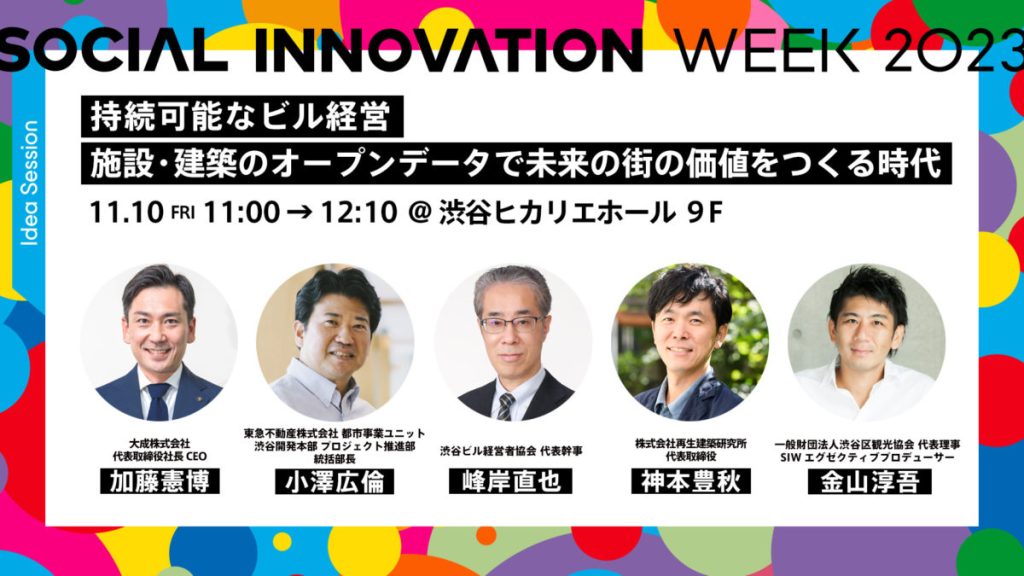 SOCIAL INNOVATION WEEK 2023

Idea Session

持続可能なビル経営

施設・建築のオープンデータで未来の街の価値をつくる時代

11.10 FRI 11:00 → 12:10 @ 渋谷ヒカリエホール 9F

大成株式会社
代表取締役社長 CEO
加藤憲博

東急不動産株式会社 都市事業ユニット
渋谷開発本部 プロジェクト推進部
統括部長
小澤広倫

渋谷ビル経営者協会 代表幹事
峰岸直也

株式会社再生建築研究所
代表取締役
神本豊秋

一般財団法人渋谷区観光協会 代表理事
SIW エグゼクティブプロデューサー
金山淳吾